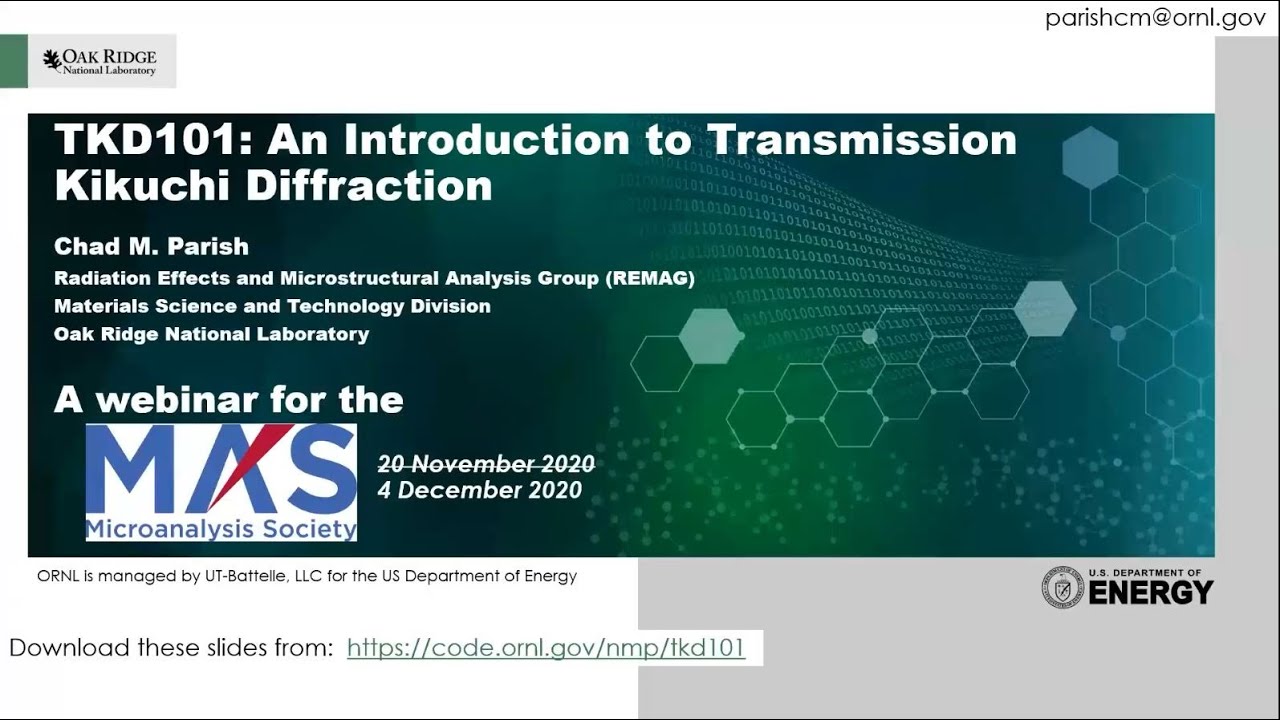 parishcm@ornl.gov

OAK RIDGE National Laboratory

TKD101: An Introduction to Transmission Kikuchi Diffraction

Chad M. Parish
Radiation Effects and Microstructural Analysis Group (REMAG)
Materials Science and Technology Division
Oak Ridge National Laboratory

A webinar for the

MAS
Microanalysis Society

~~20 November 2020~~
4 December 2020

ORNL is managed by UT-Battelle, LLC for the US Department of Energy

U.S. DEPARTMENT OF ENERGY

Download these slides from: https://code.ornl.gov/nmp/tkd101